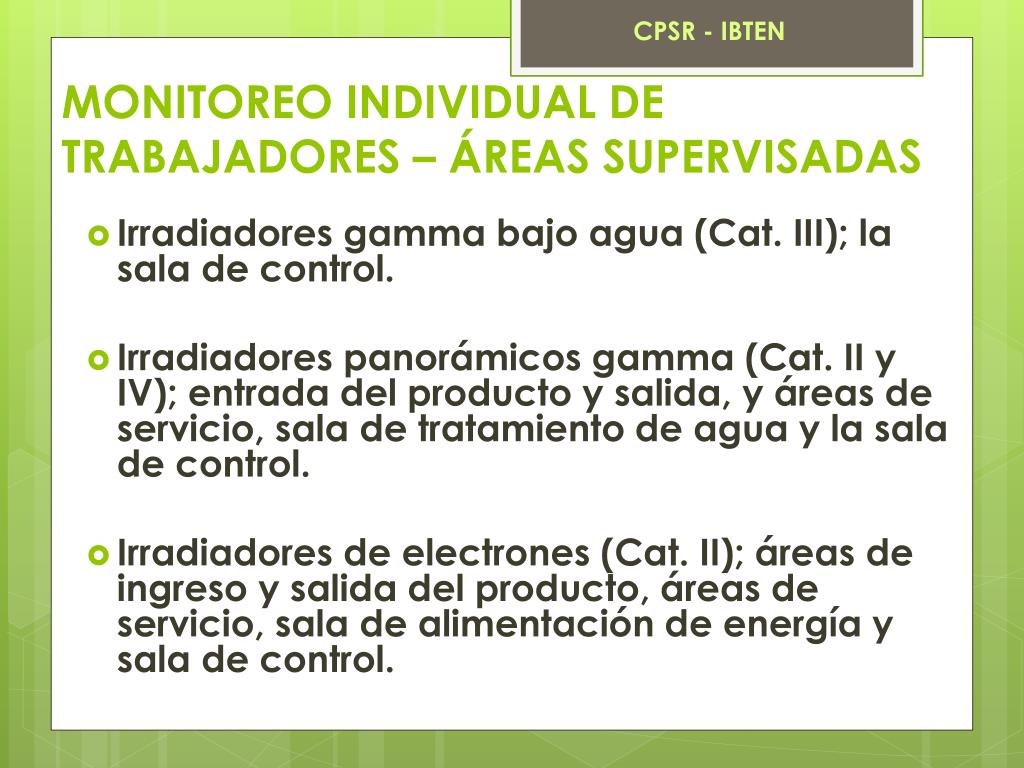 CPSR - IBTEN

MONITOREO INDIVIDUAL DE TRABAJADORES – ÁREAS SUPERVISADAS

Irradiadores gamma bajo agua (Cat. III); la sala de control.

Irradiadores panorámicos gamma (Cat. II y IV); entrada del producto y salida, y áreas de servicio, sala de tratamiento de agua y la sala de control.

Irradiadores de electrones (Cat. II); áreas de ingreso y salida del producto, áreas de servicio, sala de alimentación de energía y sala de control.